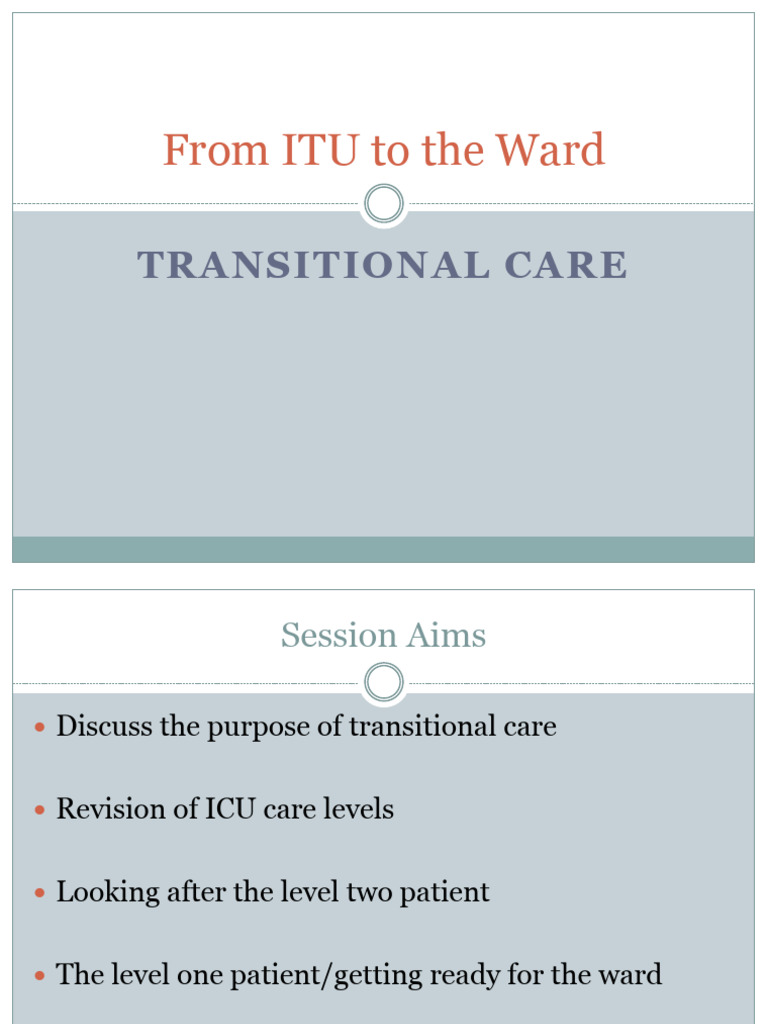 From ITU to the Ward

TRANSITIONAL CARE

Session Aims

- Discuss the purpose of transitional care
- Revision of ICU care levels
- Looking after the level two patient
- The level one patient/getting ready for the ward